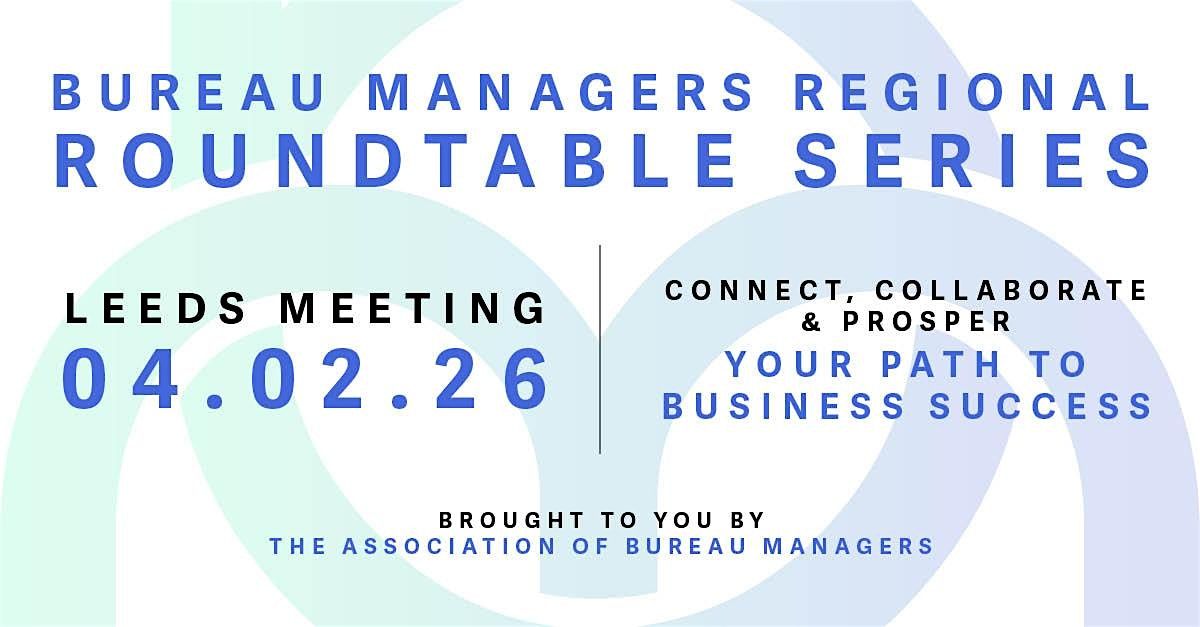 BUREAU MANAGERS REGIONAL
ROUNDTABLE SERIES

LEEDS MEETING
04.02.26

CONNECT, COLLABORATE & PROSPER
YOUR PATH TO BUSINESS SUCCESS

BROUGHT TO YOU BY
THE ASSOCIATION OF BUREAU MANAGERS